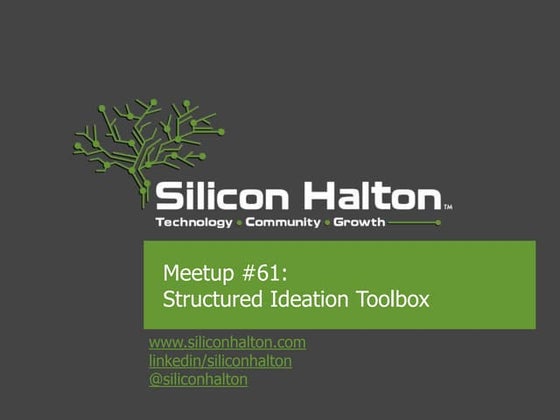 Silicon Halton™
Technology • Community • Growth

Meetup #61:
Structured Ideation Toolbox

www.siliconhalton.com
linkedin/siliconhalton
@siliconhalton